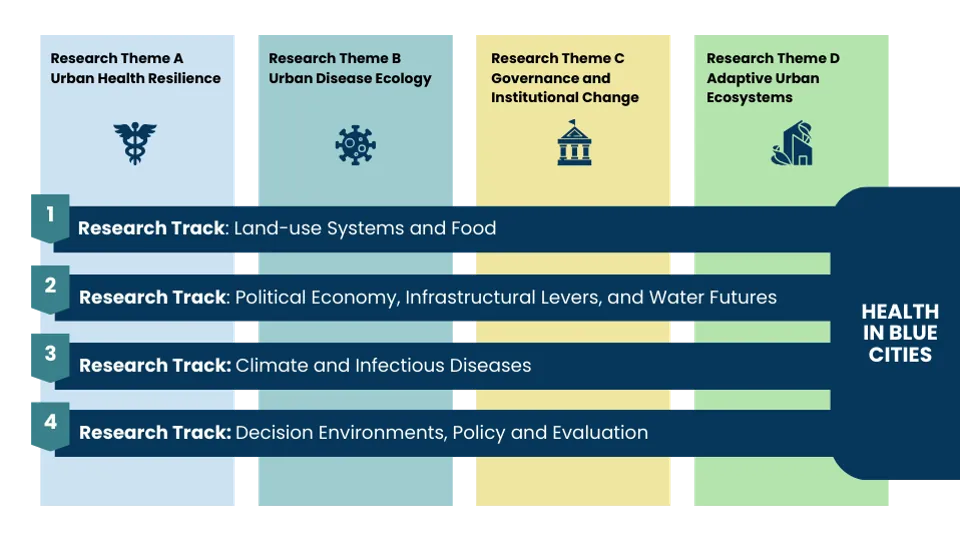 Research Theme A
Urban Health Resilience

Research Theme B
Urban Disease Ecology

Research Theme C
Governance and Institutional Change

Research Theme D
Adaptive Urban Ecosystems

1
Research Track: Land-use Systems and Food

2
Research Track: Political Economy, Infrastructural Levers, and Water Futures

3
Research Track: Climate and Infectious Diseases

4
Research Track: Decision Environments, Policy and Evaluation

HEALTH IN BLUE CITIES